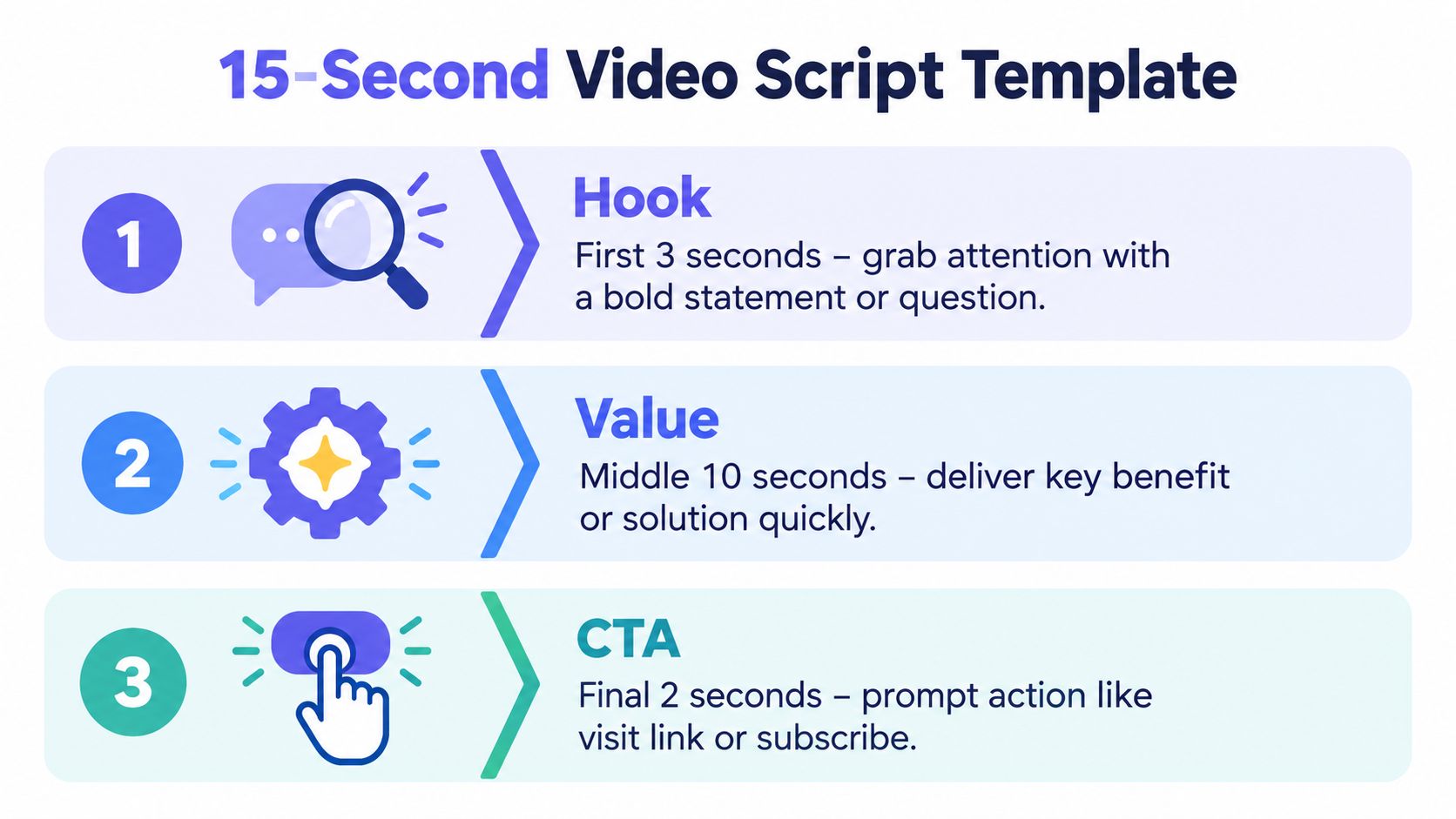 15-Second Video Script Template

1

Hook

First 3 seconds – grab attention with a bold statement or question.

2

Value

Middle 10 seconds – deliver key benefit or solution quickly.

3

CTA

Final 2 seconds – prompt action like visit link or subscribe.